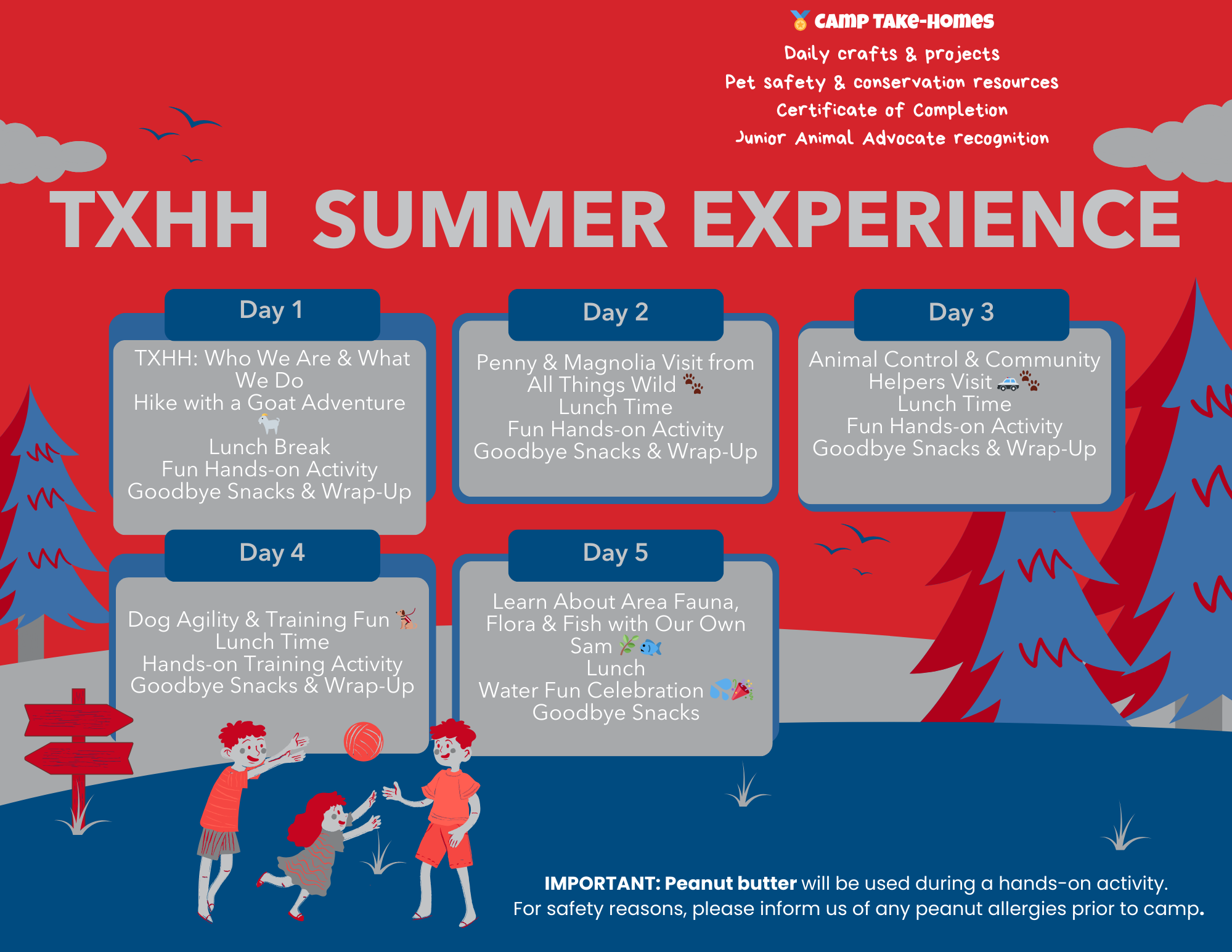 🏅 CAMP TAKE-HOMES
Daily crafts & projects
Pet safety & conservation resources
Certificate of Completion
Junior Animal Advocate recognition

TXHH SUMMER EXPERIENCE

Day 1
TXHH: Who We Are & What We Do
Hike with a Goat Adventure 🐐
Lunch Break
Fun Hands-on Activity
Goodbye Snacks & Wrap-Up

Day 2
Penny & Magnolia Visit from All Things Wild 🐾
Lunch Time
Fun Hands-on Activity
Goodbye Snacks & Wrap-Up

Day 3
Animal Control & Community Helpers Visit 🚓🐾
Lunch Time
Fun Hands-on Activity
Goodbye Snacks & Wrap-Up

Day 4
Dog Agility & Training Fun 🐕‍🦺
Lunch Time
Hands-on Training Activity
Goodbye Snacks & Wrap-Up

Day 5
Learn About Area Fauna, Flora & Fish with Our Own Sam 🌿🐟
Lunch
Water Fun Celebration 💦🎉
Goodbye Snacks

IMPORTANT: Peanut butter will be used during a hands-on activity.
For safety reasons, please inform us of any peanut allergies prior to camp.